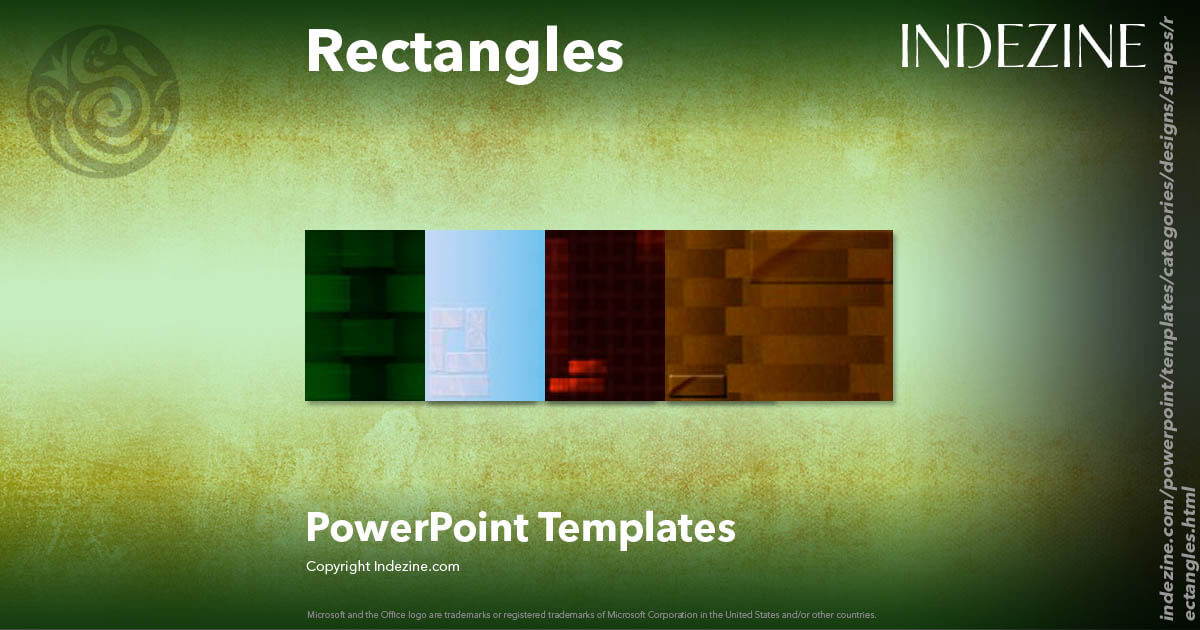 Rectangles

INDEZINE

PowerPoint Templates

Copyright Indezine.com

Microsoft and the Office logo are trademarks or registered trademarks of Microsoft Corporation in the United States and/or other countries.

indezine.com/powerpoint/templates/categories/designs/shapes/rectangles.html